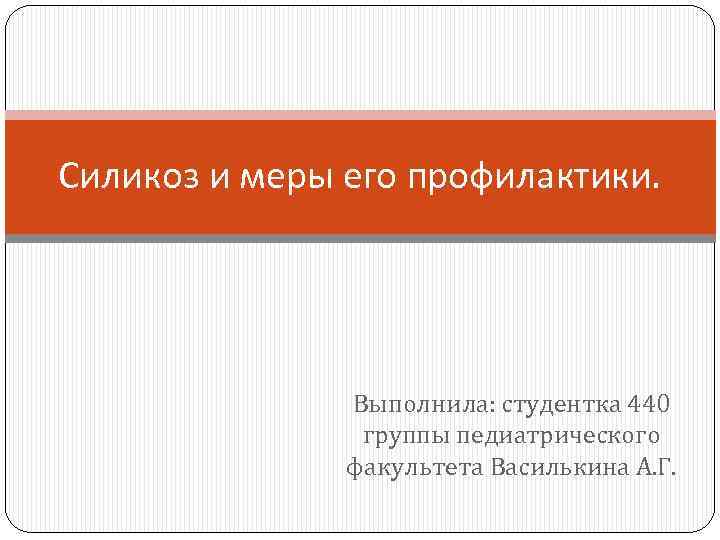 Силикоз и меры его профилактики.

Выполнила: студентка 440 группы педиатрического факультета Василькина А.Г.